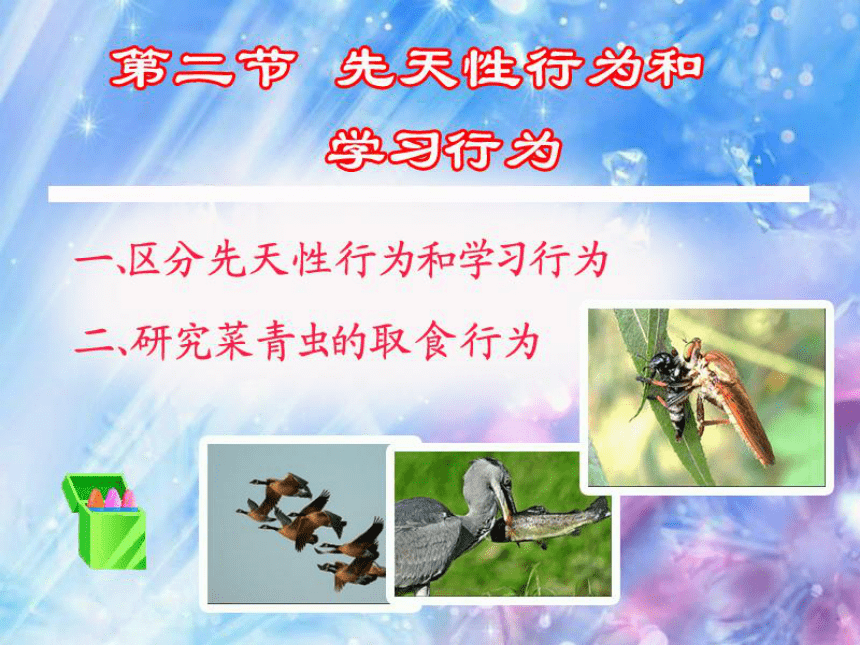 第二节 先天性行为和学习行为

一、区分先天性行为和学习行为

二、研究菜青虫的取食行为